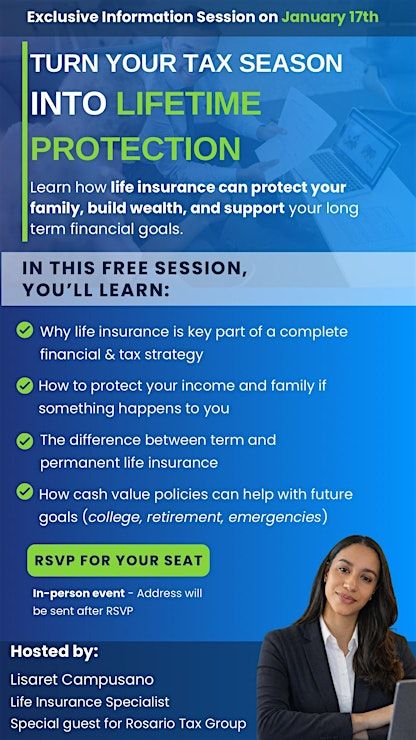 Exclusive Information Session on January 17th

TURN YOUR TAX SEASON INTO LIFETIME PROTECTION

Learn how life insurance can protect your family, build wealth, and support your long term financial goals.

IN THIS FREE SESSION, YOU'LL LEARN:

Why life insurance is key part of a complete financial & tax strategy

How to protect your income and family if something happens to you

The difference between term and permanent life insurance

How cash value policies can help with future goals (college, retirement, emergencies)

RSVP FOR YOUR SEAT

In-person event - Address will be sent after RSVP

Hosted by:
Lisaret Campusano
Life Insurance Specialist
Special guest for Rosario Tax Group